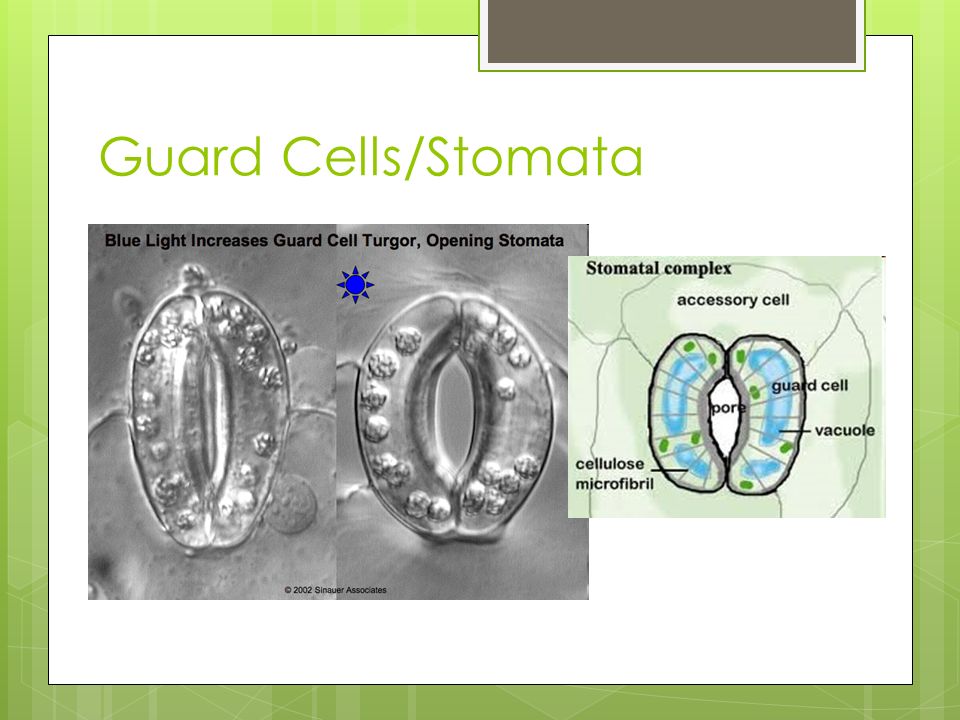 Guard Cells/Stomata

Blue Light Increases Guard Cell Turgor, Opening Stomata

© 2002 Sinauer Associates

Stomatal complex

accessory cell

guard cell

pore

vacuole

cellulose microfibril